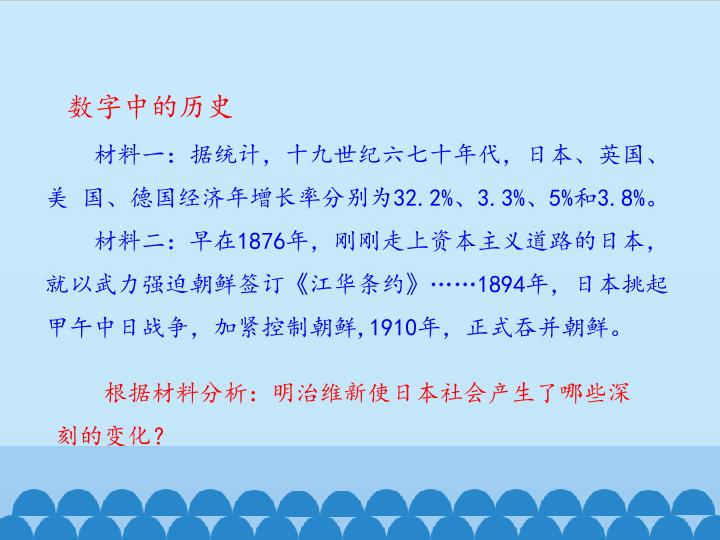 数字中的历史

材料一：据统计，十九世纪六七十年代，日本、英国、美 国、德国经济年增长率分别为32.2%、3.3%、5%和3.8%。

材料二：早在1876年，刚刚走上资本主义道路的日本，就以武力强迫朝鲜签订《江华条约》……1894年，日本挑起甲午中日战争，加紧控制朝鲜,1910年，正式吞并朝鲜。

根据材料分析：明治维新使日本社会产生了哪些深刻的变化？